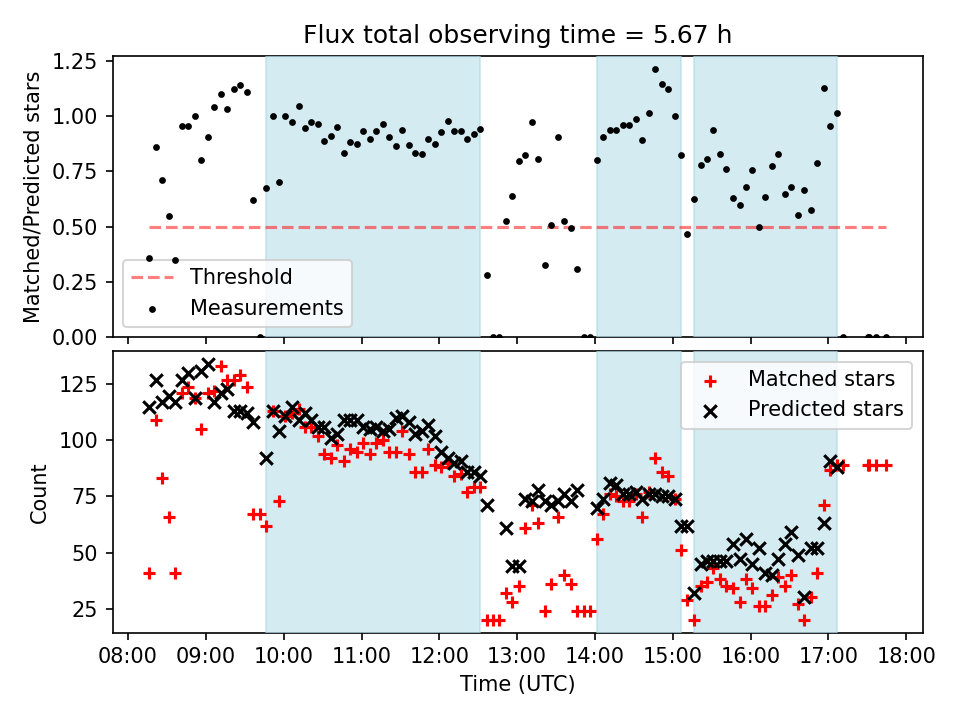 Flux total observing time = 5.67 h

Matched/Predicted stars

1.25
1.00
0.75
0.50
0.25
0.00

Threshold
Measurements

Count

125
100
75
50
25

Matched stars
Predicted stars

08:00 09:00 10:00 11:00 12:00 13:00 14:00 15:00 16:00 17:00 18:00

Time (UTC)